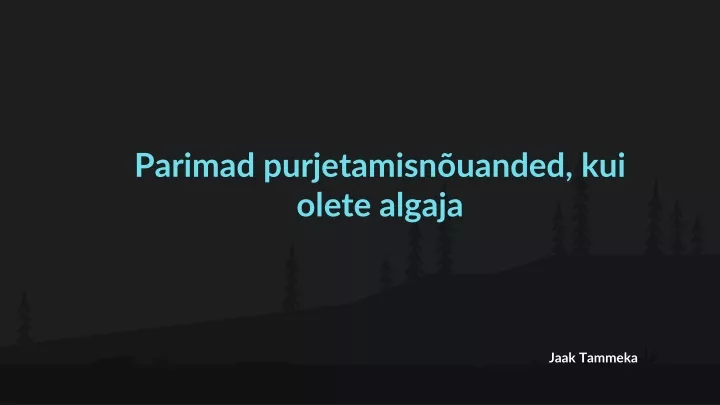 Parimad purjetamisnõuanded, kui olete algaja

Jaak Tammeka